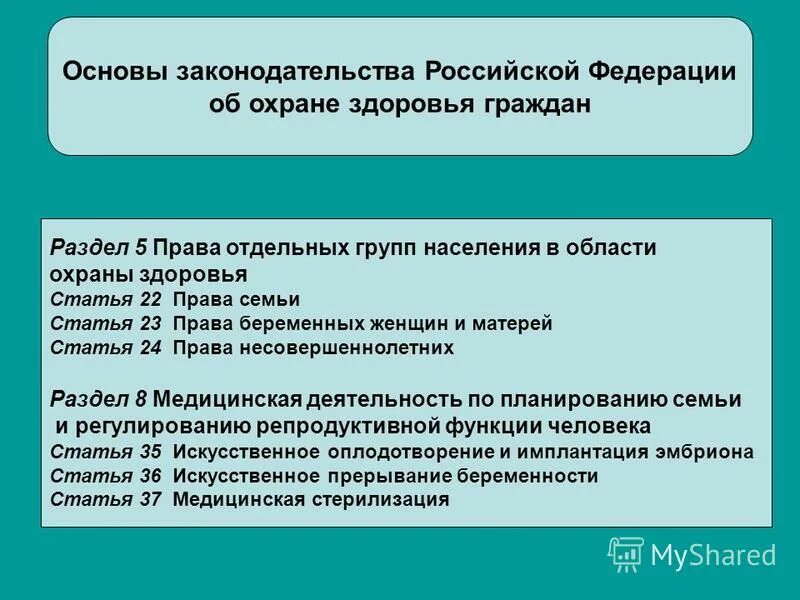 Основы законодательства Российской Федерации об охране здоровья граждан

Раздел 5 Права отдельных групп населения в области охраны здоровья
Статья 22 Права семьи
Статья 23 Права беременных женщин и матерей
Статья 24 Права несовершеннолетних

Раздел 8 Медицинская деятельность по планированию семьи и регулированию репродуктивной функции человека
Статья 35 Искусственное оплодотворение и имплантация эмбриона
Статья 36 Искусственное прерывание беременности
Статья 37 Медицинская стерилизация

MyShared